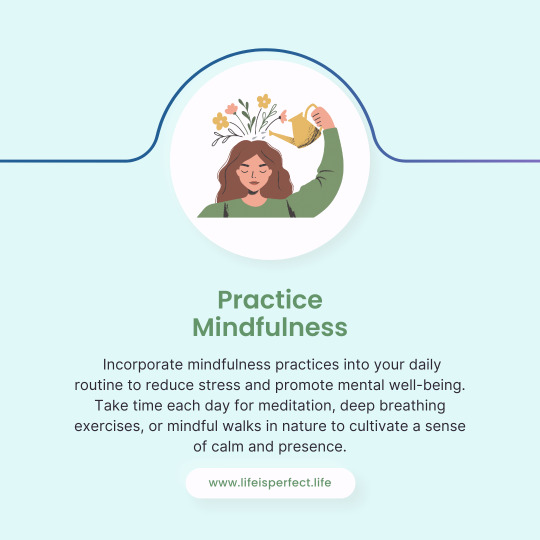 Practice Mindfulness

Incorporate mindfulness practices into your daily routine to reduce stress and promote mental well-being. Take time each day for meditation, deep breathing exercises, or mindful walks in nature to cultivate a sense of calm and presence.

www.lifeisperfect.life